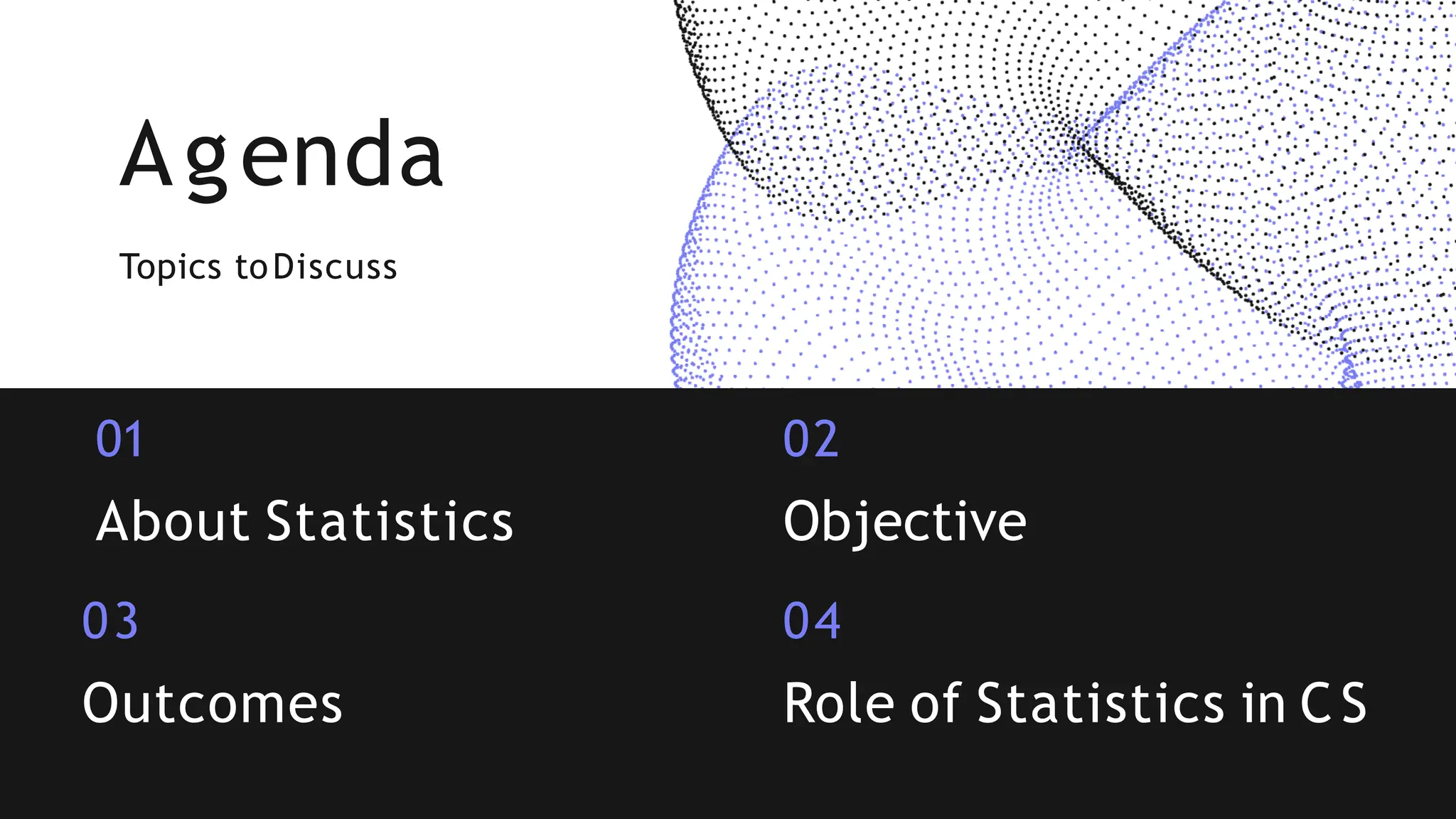 Agenda

Topics to Discuss

01

About Statistics

02

Objective

03

Outcomes

04

Role of Statistics in CS